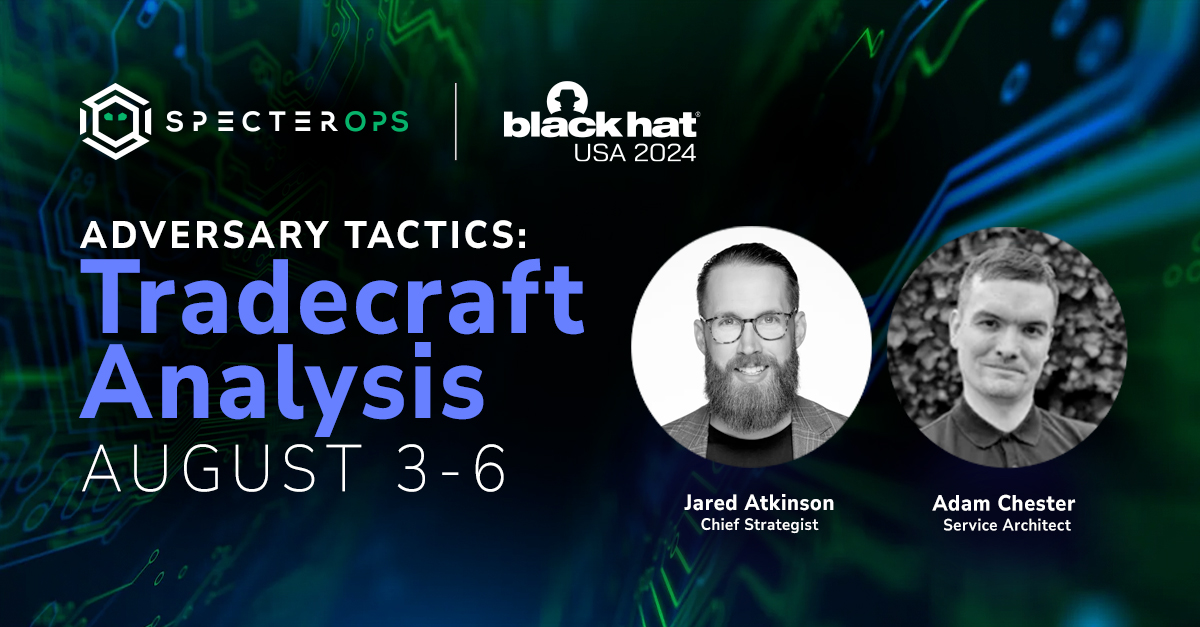 SPECTEROPS

black hat® USA 2024

ADVERSARY TACTICS:
Tradecraft Analysis
AUGUST 3-6

Jared Atkinson
Chief Strategist

Adam Chester
Service Architect